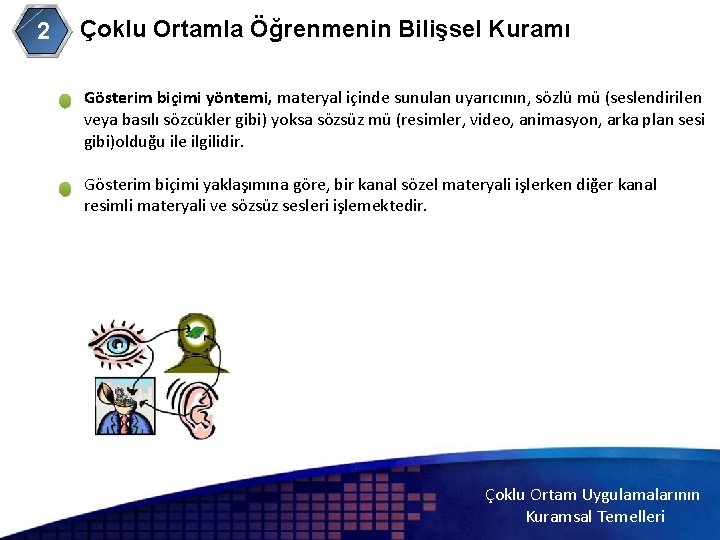 2 Çoklu Ortamla Öğrenmenin Bilişsel Kuramı

Gösterim biçimi yöntemi, materyal içinde sunulan uyarıcının, sözlü mü (seslendirilen veya basılı sözcükler gibi) yoksa sözsüz mü (resimler, video, animasyon, arka plan sesi gibi)olduğu ile ilgilidir.

Gösterim biçimi yaklaşımına göre, bir kanal sözel materyali işlerken diğer kanal resimli materyali ve sözsüz sesleri işlemektedir.

Çoklu Ortam Uygulamalarının Kuramsal Temelleri